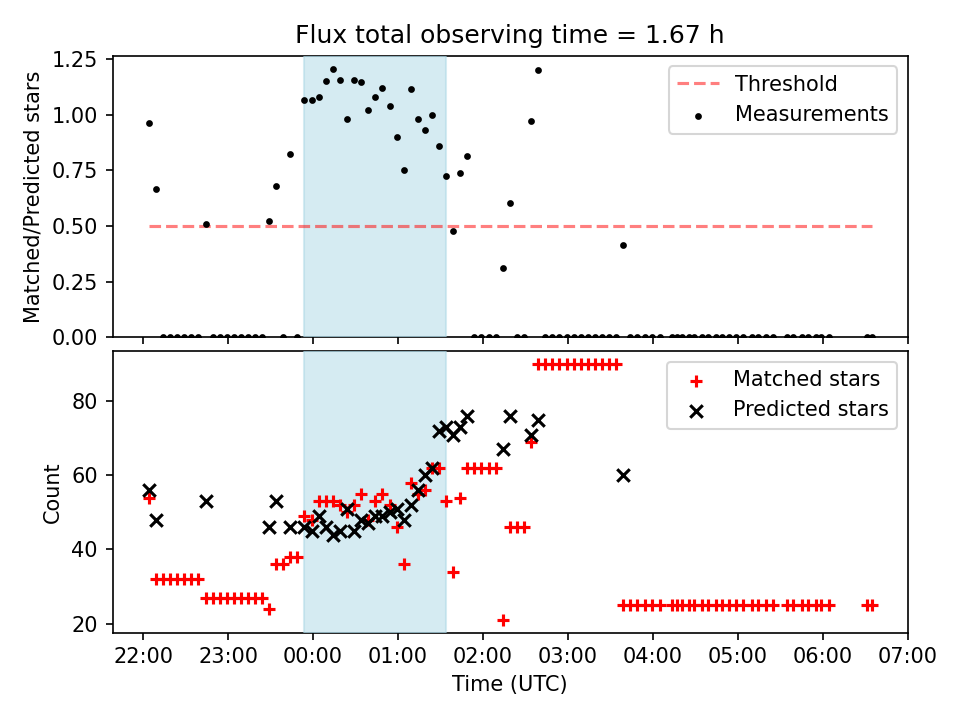 Flux total observing time = 1.67 h

Matched/Predicted stars

1.25
1.00
0.75
0.50
0.25
0.00

Threshold
Measurements

Count

80
60
40
20

Matched stars
Predicted stars

22:00 23:00 00:00 01:00 02:00 03:00 04:00 05:00 06:00 07:00

Time (UTC)